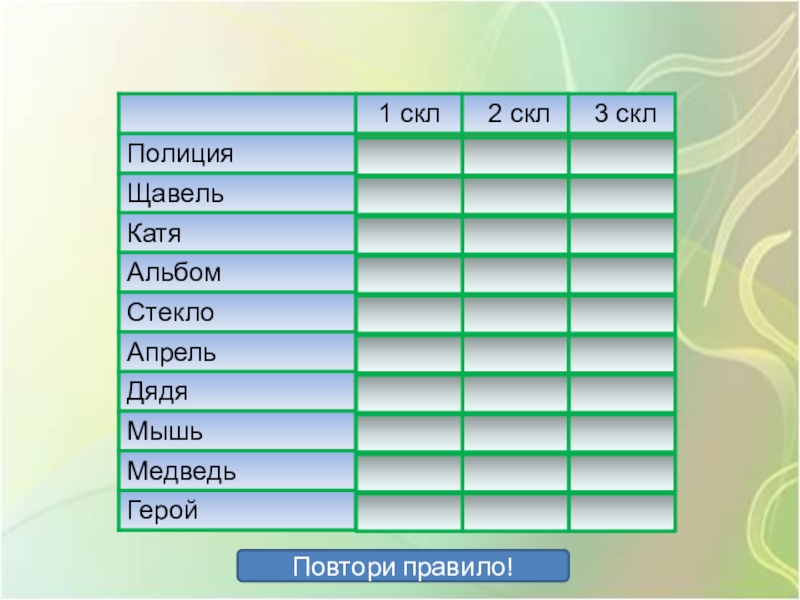 | | 1 скл | 2 скл | 3 скл |
|---|---|---|---|
| Полиция | | | |
| Щавель | | | |
| Катя | | | |
| Альбом | | | |
| Стекло | | | |
| Апрель | | | |
| Дядя | | | |
| Мышь | | | |
| Медведь | | | |
| Герой | | | |

Повтори правило!